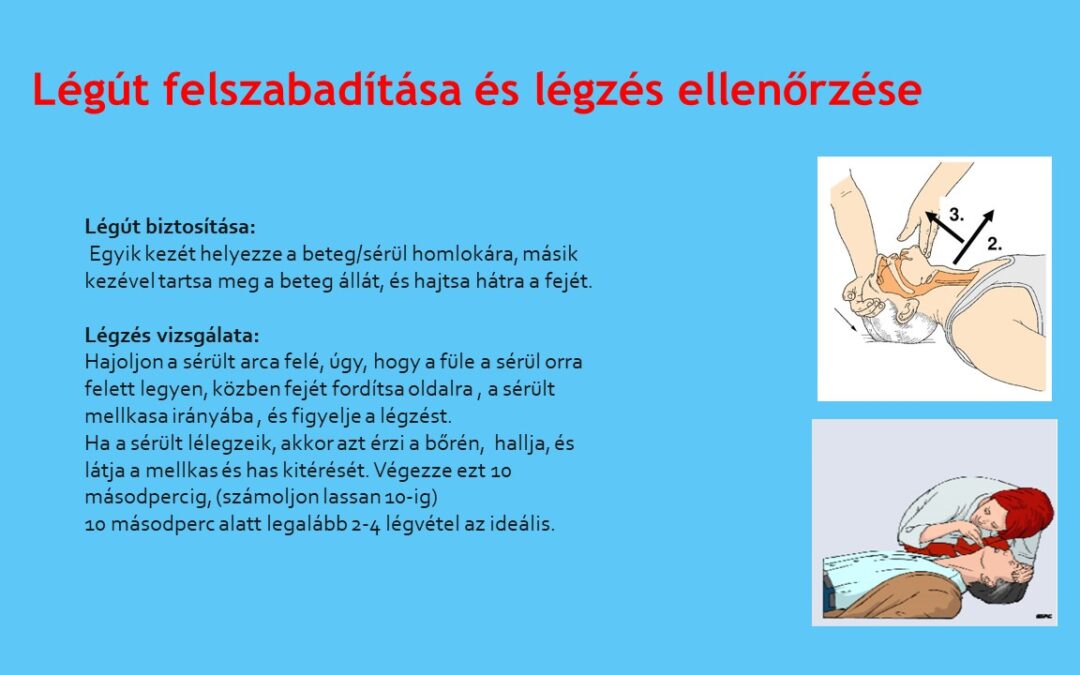 Légút felszabadítása és légzés ellenőrzése

Légút biztosítása:
Egyik kezét helyezze a beteg/sérül homlokára, másik kezével tartsa meg a beteg állát, és hajtsa hátra a fejét.

Légzés vizsgálata:
Hajoljon a sérült arca felé, úgy, hogy a füle a sérül orra felett legyen, közben fejét fordítsa oldalra , a sérült mellkasa irányába , és figyelje a légzést.
Ha a sérült lélegzeik, akkor azt érzi a bőrén, hallja, és látja a mellkas és has kitérését. Végezze ezt 10 másodpercig, (számoljon lassan 10-ig)
10 másodperc alatt legalább 2-4 légvétel az ideális.

3.
2.